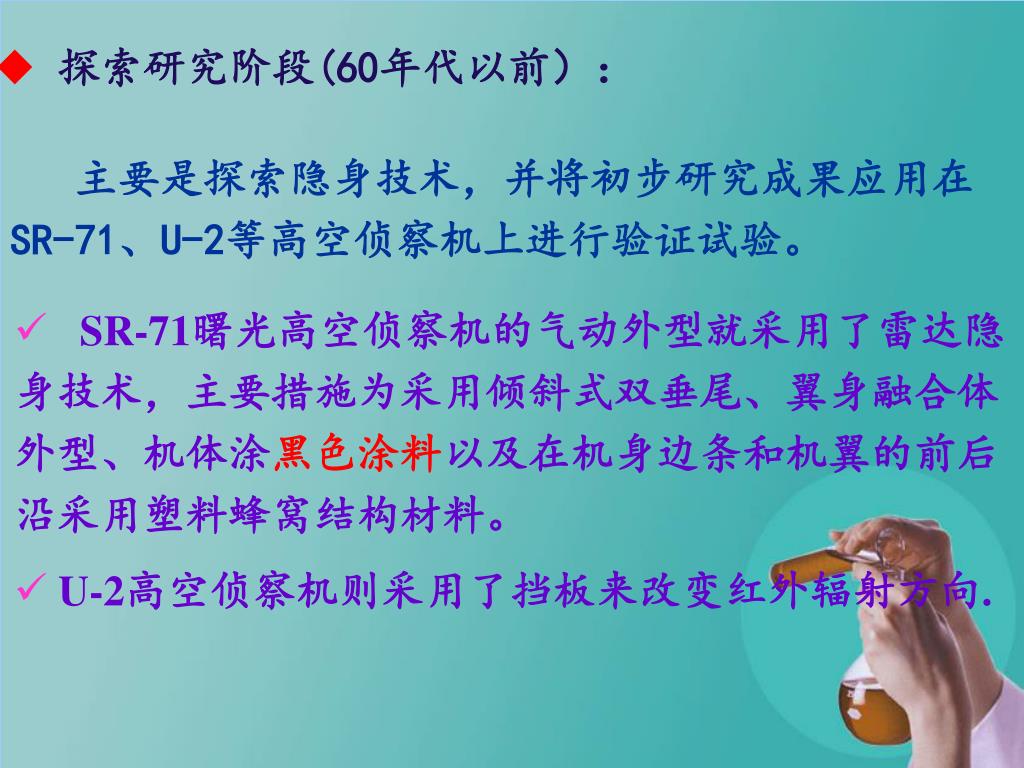 ◆ 探索研究阶段(60年代以前）：

主要是探索隐身技术，并将初步研究成果应用在SR-71、U-2等高空侦察机上进行验证试验。

✓ SR-71曙光高空侦察机的气动外型就采用了雷达隐身技术，主要措施为采用倾斜式双垂尾、翼身融合体外型、机体涂黑色涂料以及在机身边条和机翼的前后沿采用塑料蜂窝结构材料。

✓ U-2高空侦察机则采用了挡板来改变红外辐射方向.